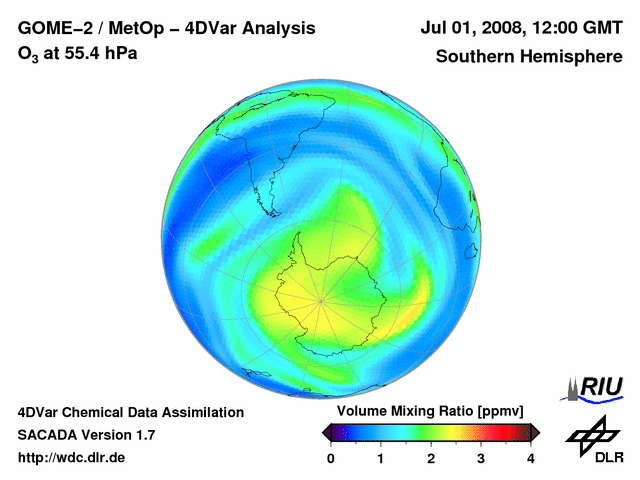 GOME–2 / MetOp – 4DVar Analysis
$O_3$ at 55.4 hPa

Jul 01, 2008, 12:00 GMT
Southern Hemisphere

4DVar Chemical Data Assimilation
SACADA Version 1.7
http://wdc.dlr.de

Volume Mixing Ratio [ppmv]
0 1 2 3 4

RIU

DLR